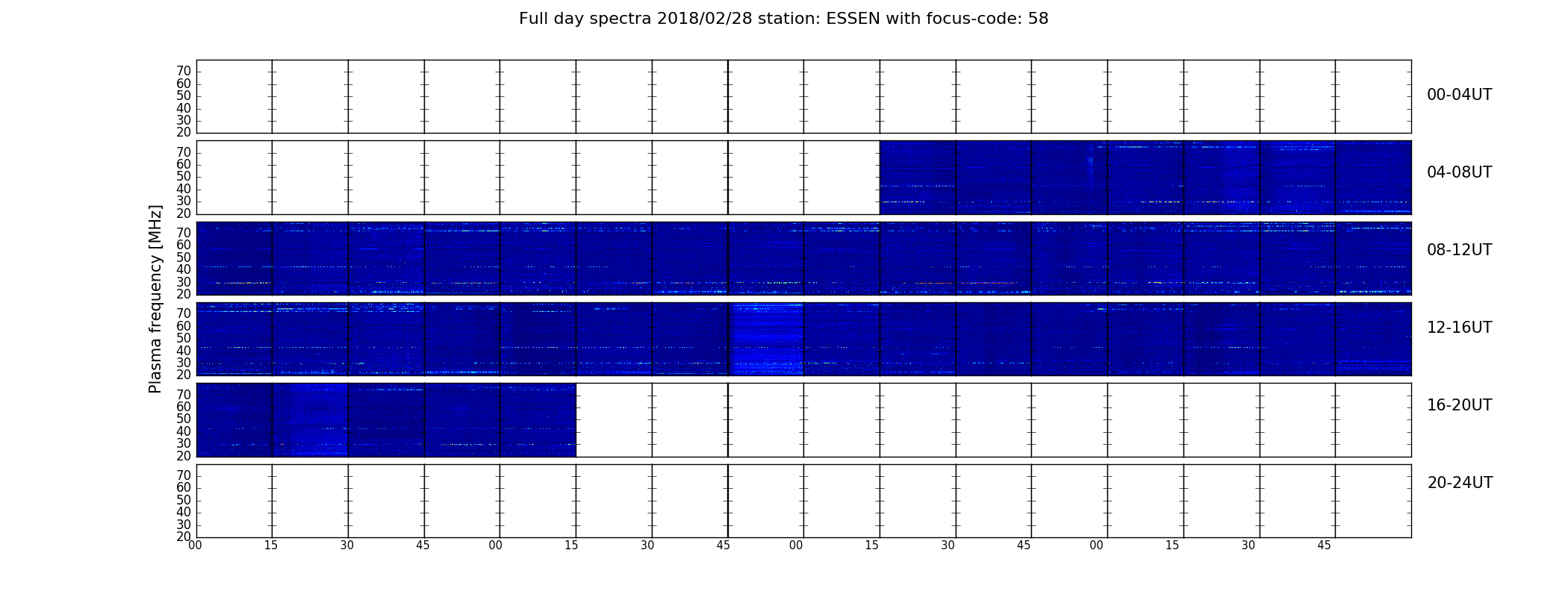 Full day spectra 2018/02/28 station: ESSEN with focus-code: 58

Plasma frequency [MHz]

70
60
50
40
30
20

00-04UT

70
60
50
40
30
20

04-08UT

70
60
50
40
30
20

08-12UT

70
60
50
40
30
20

12-16UT

70
60
50
40
30
20

16-20UT

70
60
50
40
30
20

20-24UT

00 15 30 45 00 15 30 45 00 15 30 45 00 15 30 45